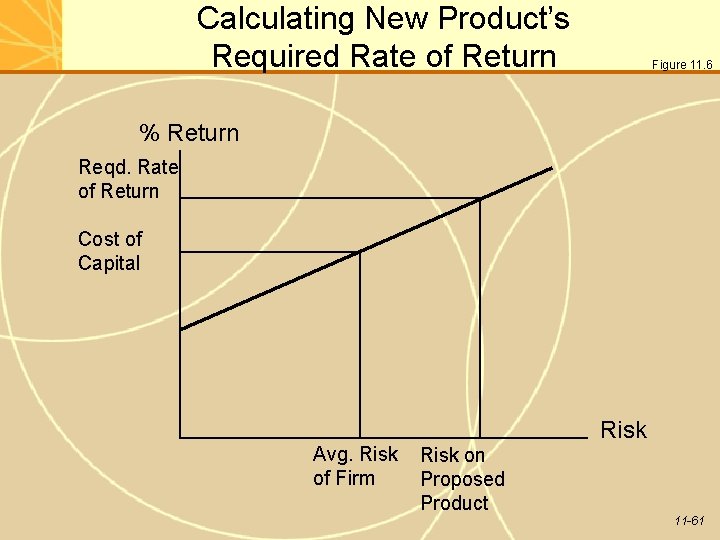 Calculating New Product's Required Rate of Return

Figure 11.6

% Return

Reqd. Rate of Return

Cost of Capital

Risk

Avg. Risk of Firm

Risk on Proposed Product

11-61